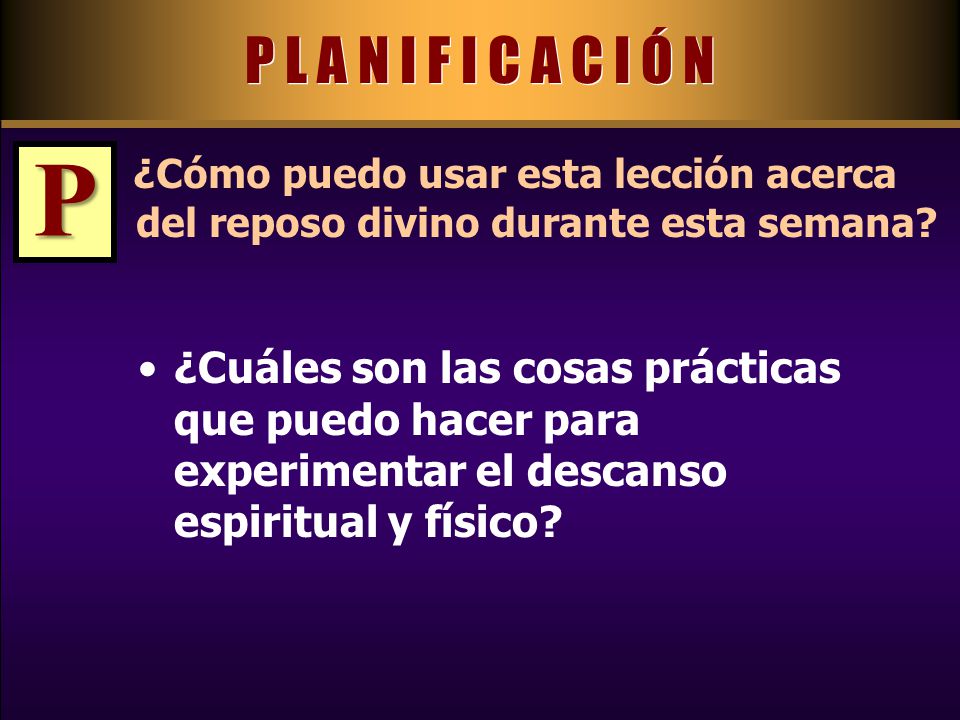 PLANIFICACIÓN

P

¿Cómo puedo usar esta lección acerca del reposo divino durante esta semana?

• ¿Cuáles son las cosas prácticas que puedo hacer para experimentar el descanso espiritual y físico?